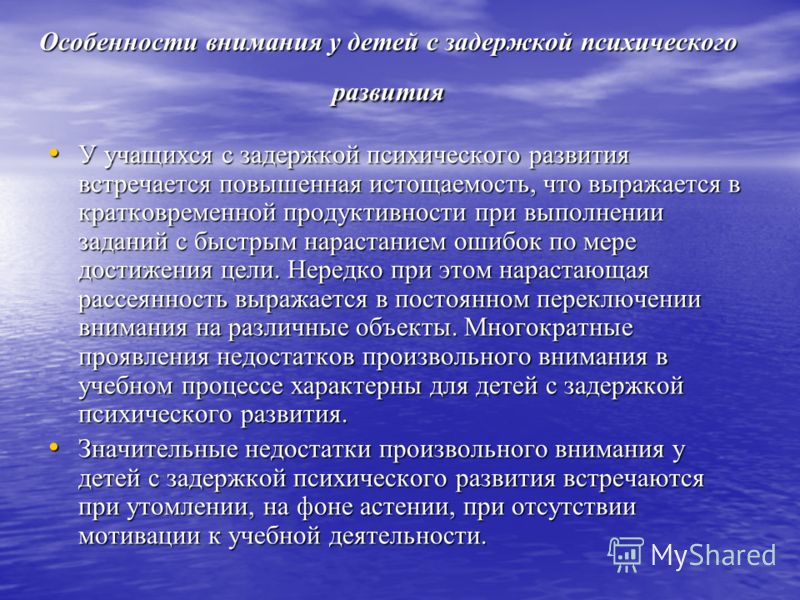 Особенности внимания у детей с задержкой психического развития

• У учащихся с задержкой психического развития встречается повышенная истощаемость, что выражается в кратковременной продуктивности при выполнении заданий с быстрым нарастанием ошибок по мере достижения цели. Нередко при этом нарастающая рассеянность выражается в постоянном переключении внимания на различные объекты. Многократные проявления недостатков произвольного внимания в учебном процессе характерны для детей с задержкой психического развития.

• Значительные недостатки произвольного внимания у детей с задержкой психического развития встречаются при утомлении, на фоне астении, при отсутствии мотивации к учебной деятельности.

MyShared